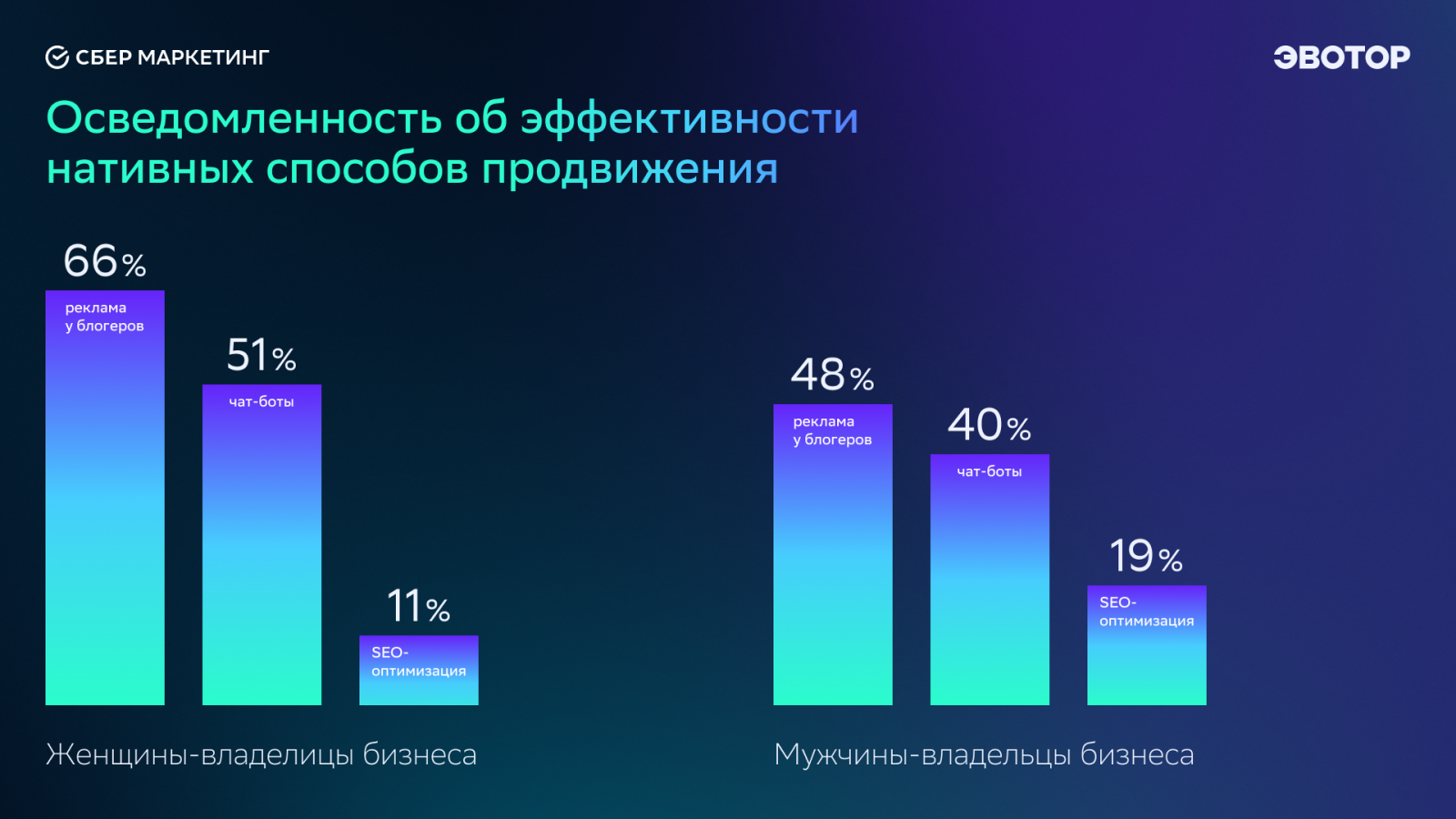 СБЕР МАРКЕТИНГ

ЭВОТОР

Осведомленность об эффективности нативных способов продвижения

66%
реклама у блогеров

51%
чат-боты

11%
SEO-оптимизация

Женщины-владелицы бизнеса

48%
реклама у блогеров

40%
чат-боты

19%
SEO-оптимизация

Мужчины-владельцы бизнеса